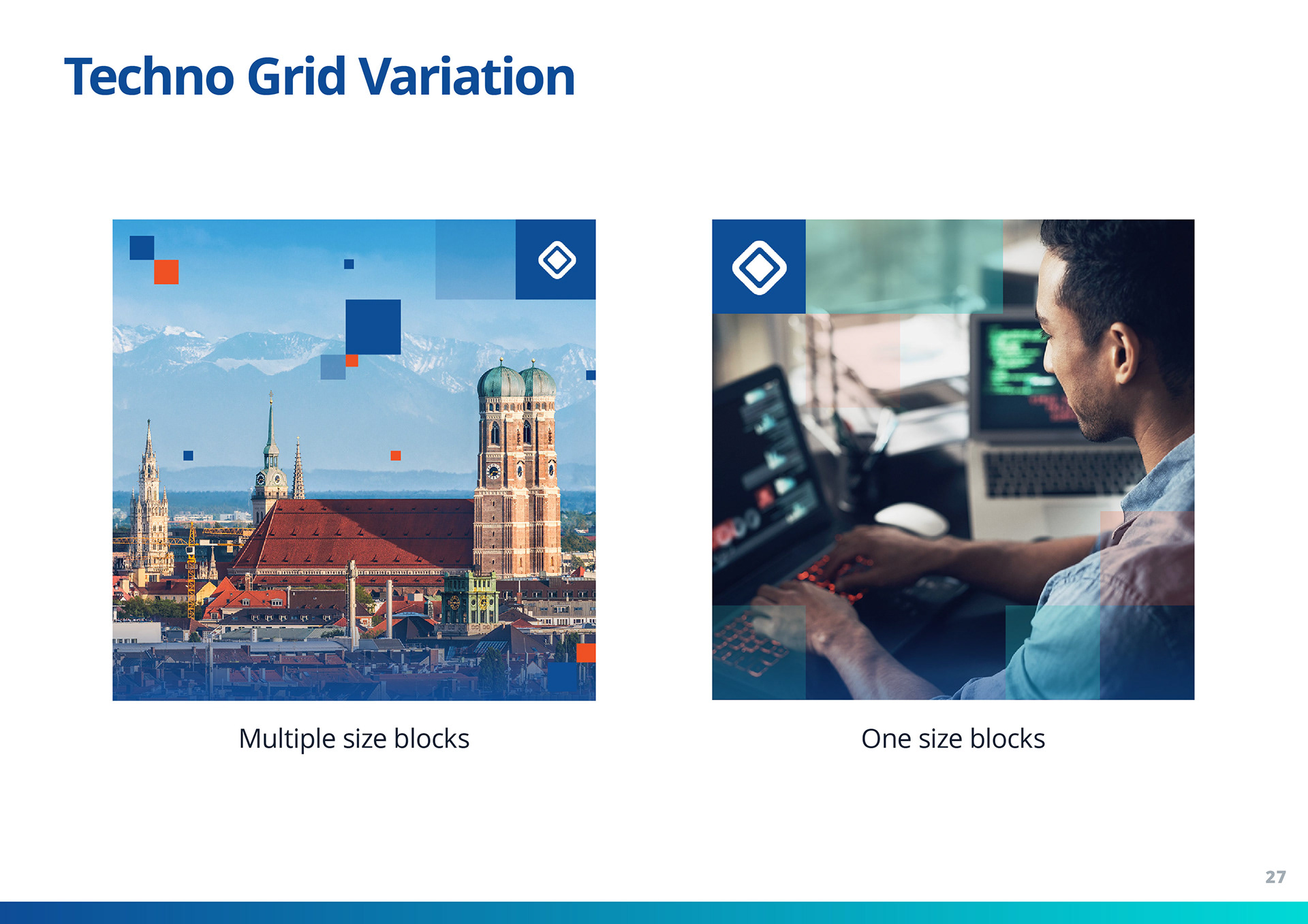 Techno Grid Variation

Multiple size blocks

One size blocks

27